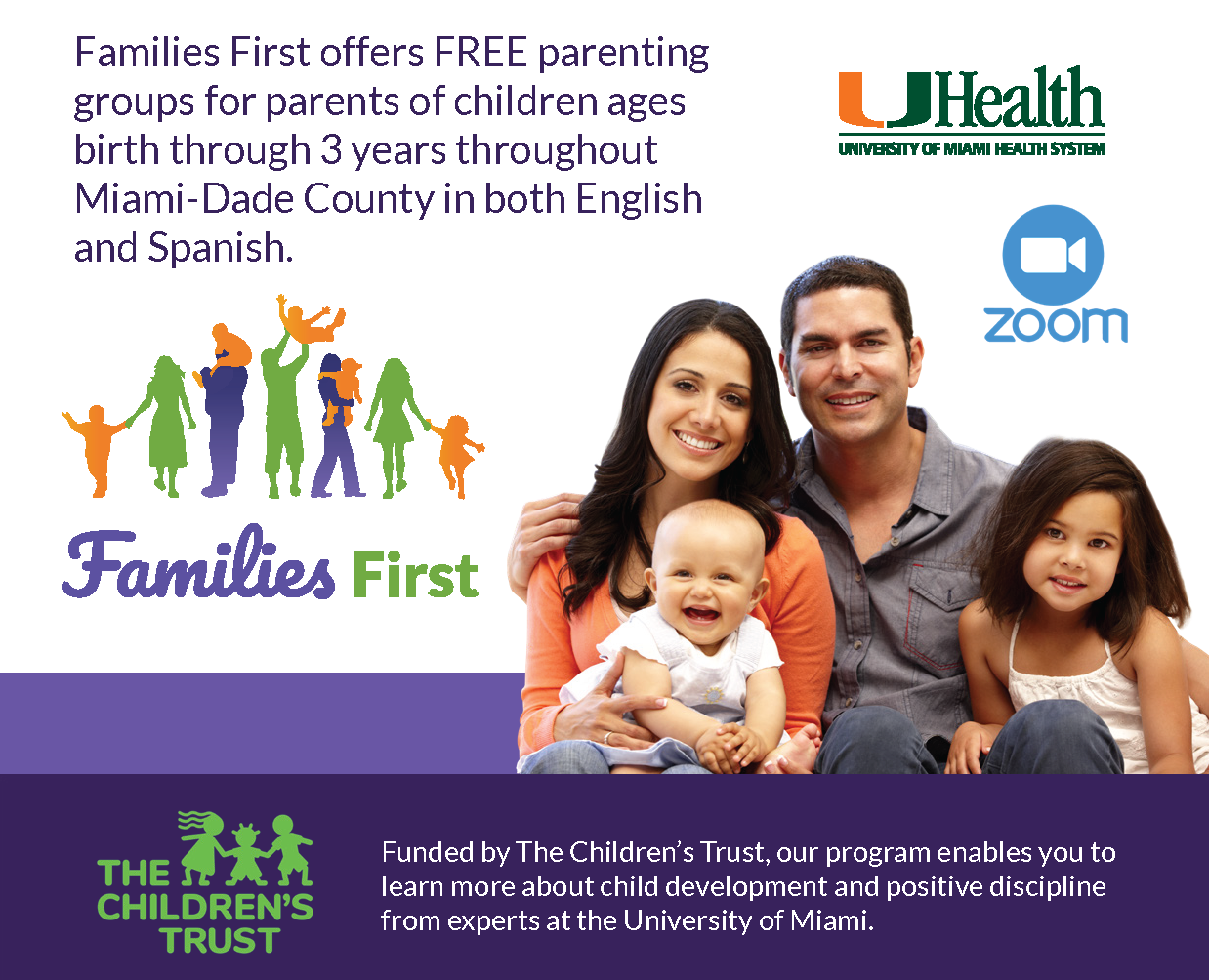 Families First offers FREE parenting groups for parents of children ages birth through 3 years throughout Miami-Dade County in both English and Spanish.

UHealth
UNIVERSITY OF MIAMI HEALTH SYSTEM

zoom

Families First

THE CHILDREN'S TRUST

Funded by The Children's Trust, our program enables you to learn more about child development and positive discipline from experts at the University of Miami.